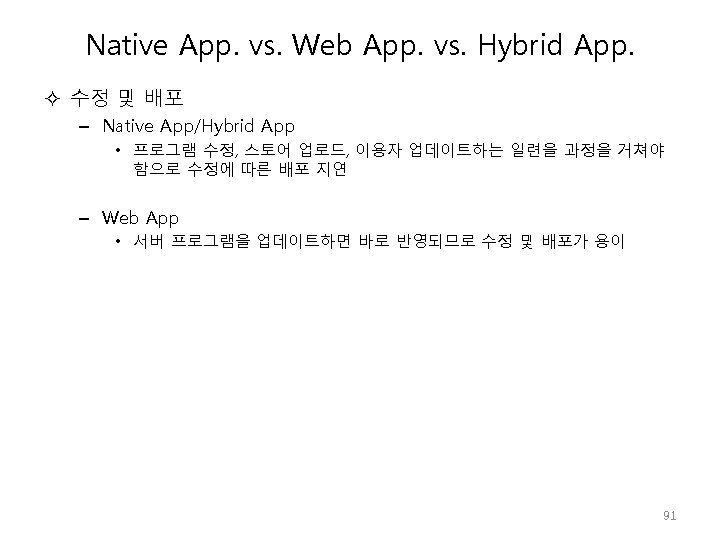 Native App. vs. Web App. vs. Hybrid App.

✧ 수정 및 배포

– Native App/Hybrid App

• 프로그램 수정, 스토어 업로드, 이용자 업데이트하는 일련을 과정을 거쳐야 함으로 수정에 따른 배포 지연

– Web App

• 서버 프로그램을 업데이트하면 바로 반영되므로 수정 및 배포가 용이

91